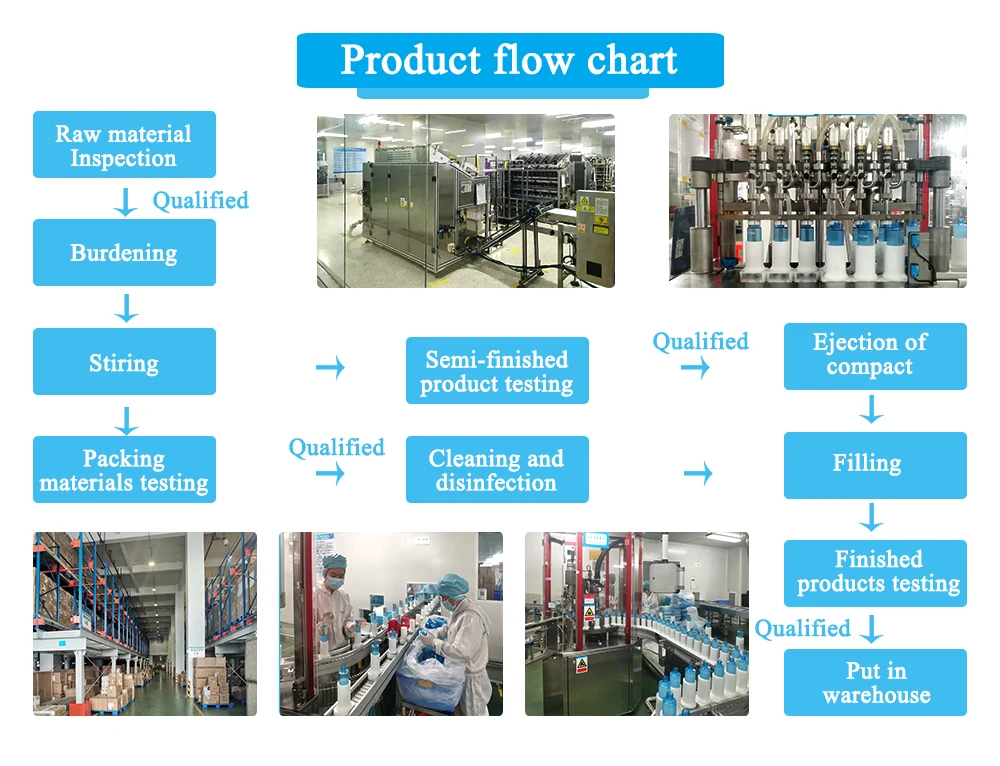 Product flow chart

Raw material Inspection

Qualified

Burdening

Stiring

Packing materials testing

Semi-finished product testing

Qualified

Cleaning and disinfection

Qualified

Ejection of compact

Filling

Finished products testing

Qualified

Put in warehouse